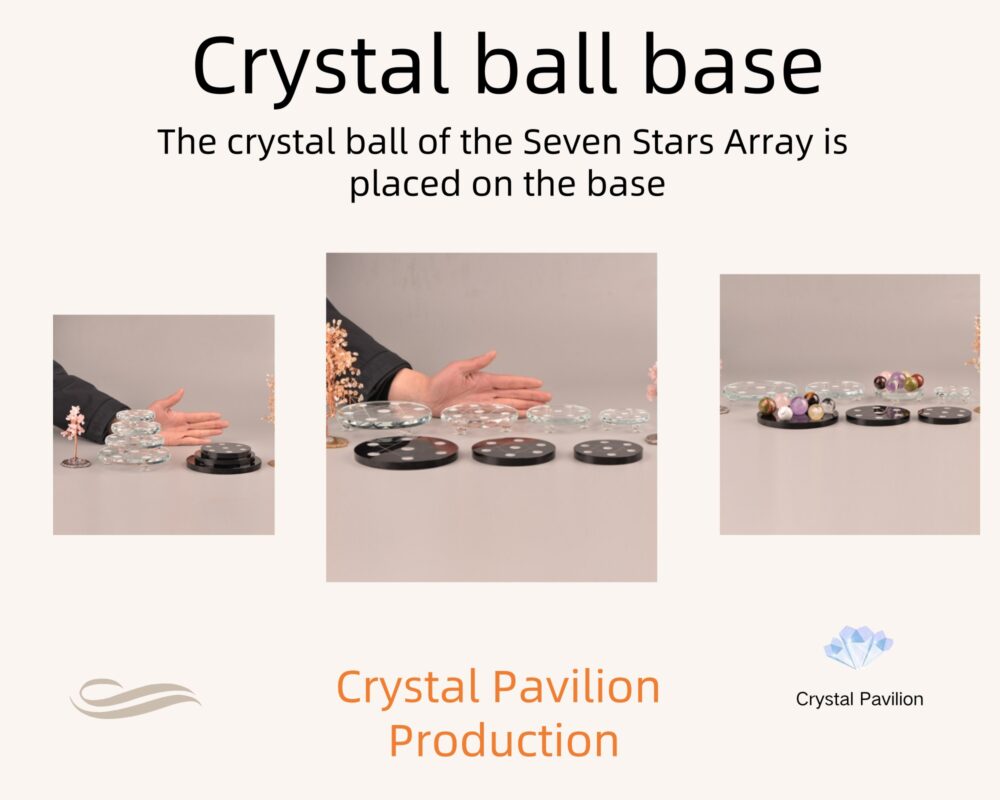 Crystal ball base

The crystal ball of the Seven Stars Array is placed on the base

Crystal Pavilion Production

Crystal Pavilion